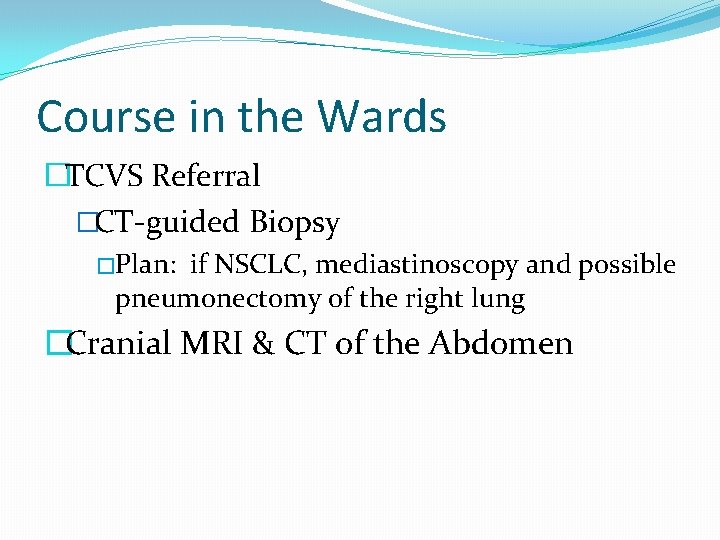 Course in the Wards

TCVS Referral

CT-guided Biopsy

Plan: if NSCLC, mediastinoscopy and possible pneumonectomy of the right lung

Cranial MRI & CT of the Abdomen